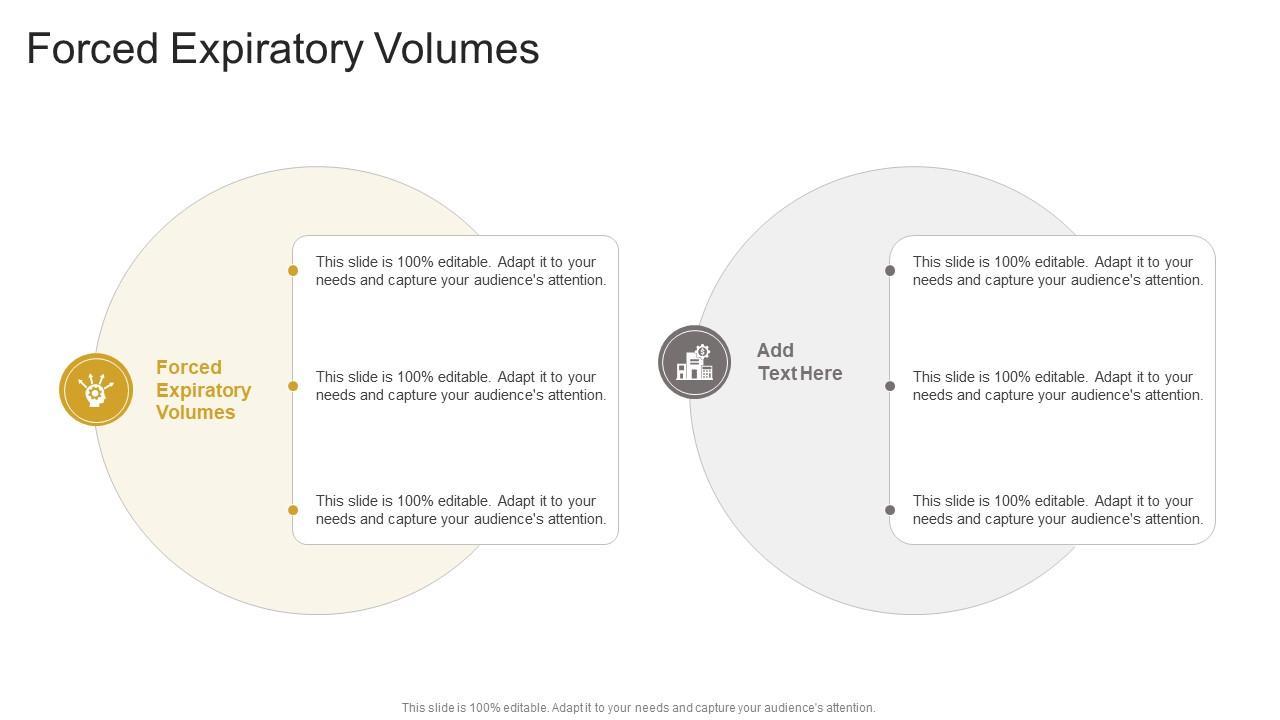 Forced Expiratory Volumes

Forced Expiratory Volumes

This slide is 100% editable. Adapt it to your needs and capture your audience's attention.

This slide is 100% editable. Adapt it to your needs and capture your audience's attention.

This slide is 100% editable. Adapt it to your needs and capture your audience's attention.

Add Text Here

This slide is 100% editable. Adapt it to your needs and capture your audience's attention.

This slide is 100% editable. Adapt it to your needs and capture your audience's attention.

This slide is 100% editable. Adapt it to your needs and capture your audience's attention.

This slide is 100% editable. Adapt it to your needs and capture your audience's attention.